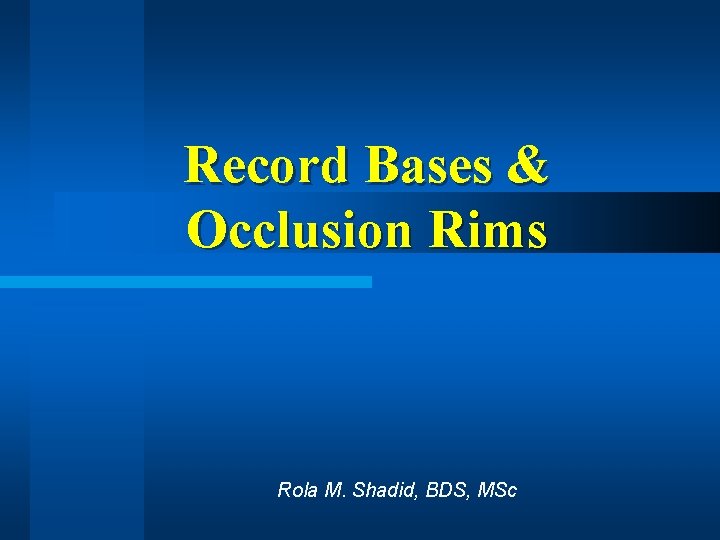 Record Bases & Occlusion Rims

Rola M. Shadid, BDS, MSc